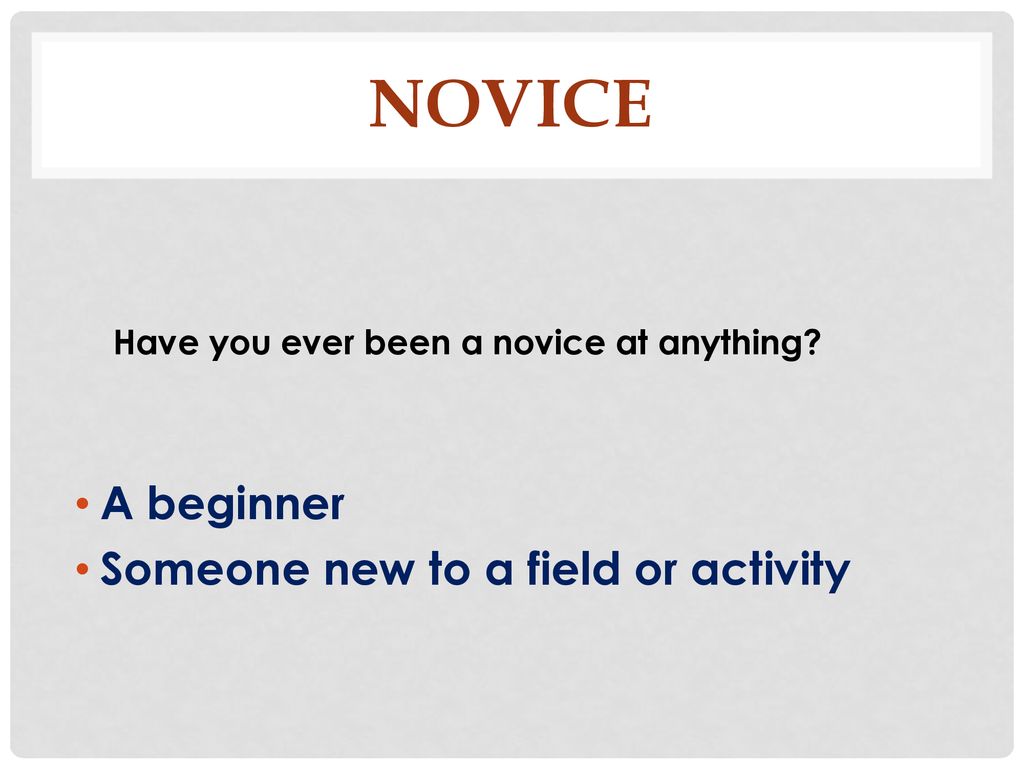 NOVICE

Have you ever been a novice at anything?

• A beginner
• Someone new to a field or activity